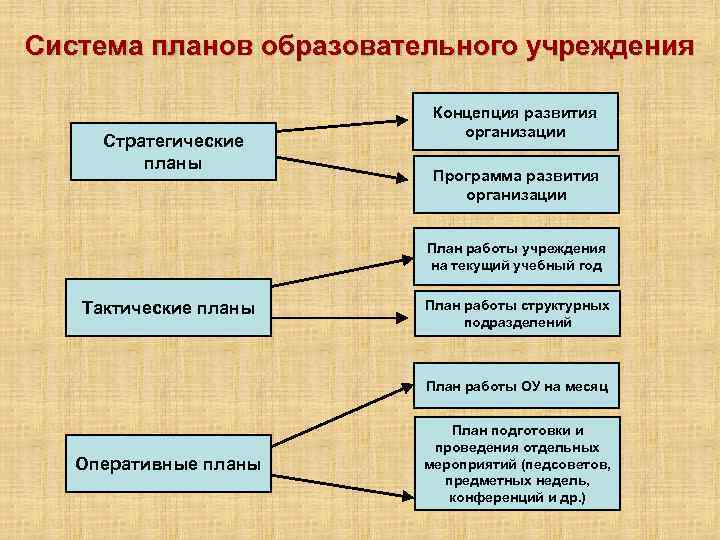 Система планов образовательного учреждения

Стратегические планы

Концепция развития организации

Программа развития организации

Тактические планы

План работы учреждения на текущий учебный год

План работы структурных подразделений

Оперативные планы

План работы ОУ на месяц

План подготовки и проведения отдельных мероприятий (педсоветов, предметных недель, конференций и др.)